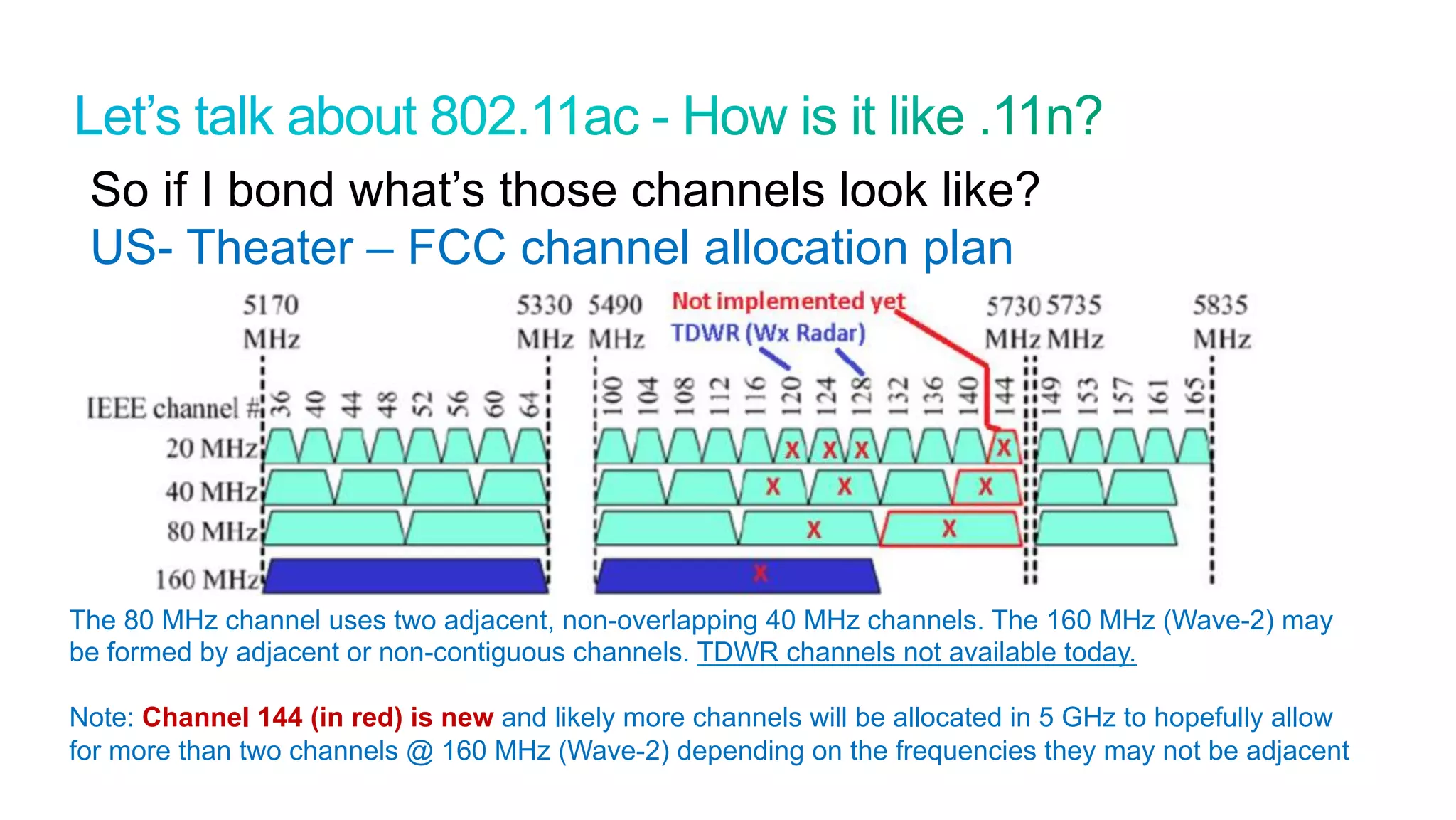 Let's talk about 802.11ac - How is it like .11n?

So if I bond what's those channels look like?

US- Theater – FCC channel allocation plan

5170 MHz

5330 MHz

5490 MHz

Not implemented yet

TDWR (Wx Radar)

5730 MHz

5735 MHz

5835 MHz

IEEE channel #

36 40 44 48 52 56 60 64

100 104 108 112 116 120 124 128 132 136 140 144

149 153 157 161 165

20 MHz

X X X X

40 MHz

X X X

80 MHz

X X

160 MHz

X

The 80 MHz channel uses two adjacent, non-overlapping 40 MHz channels. The 160 MHz (Wave-2) may be formed by adjacent or non-contiguous channels. TDWR channels not available today.

Note: Channel 144 (in red) is new and likely more channels will be allocated in 5 GHz to hopefully allow for more than two channels @ 160 MHz (Wave-2) depending on the frequencies they may not be adjacent